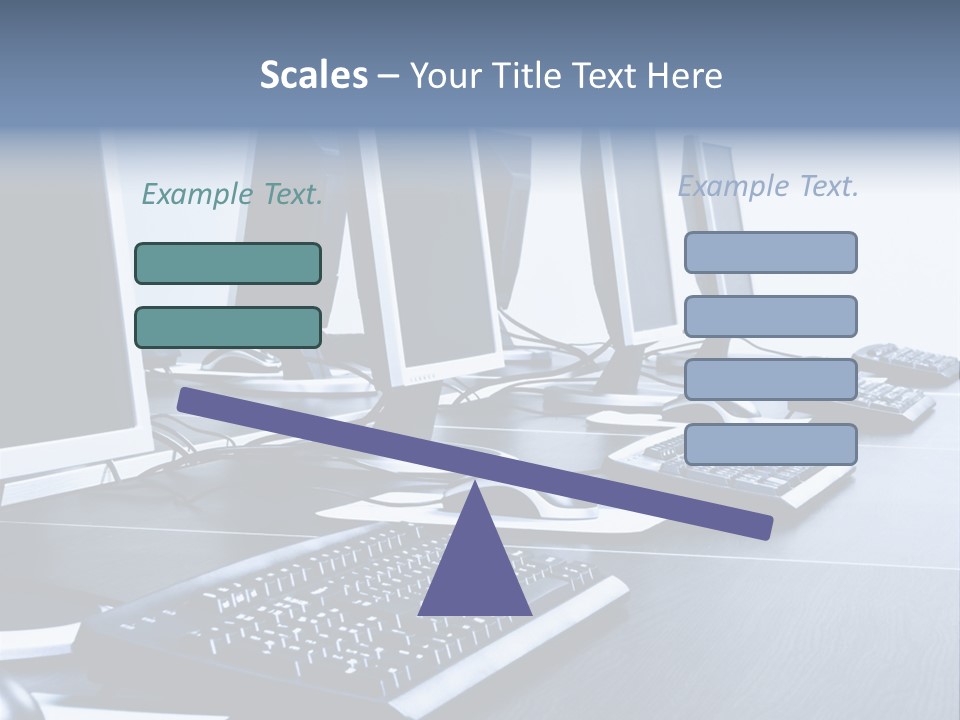 Scales – Your Title Text Here

Example Text.

Example Text.